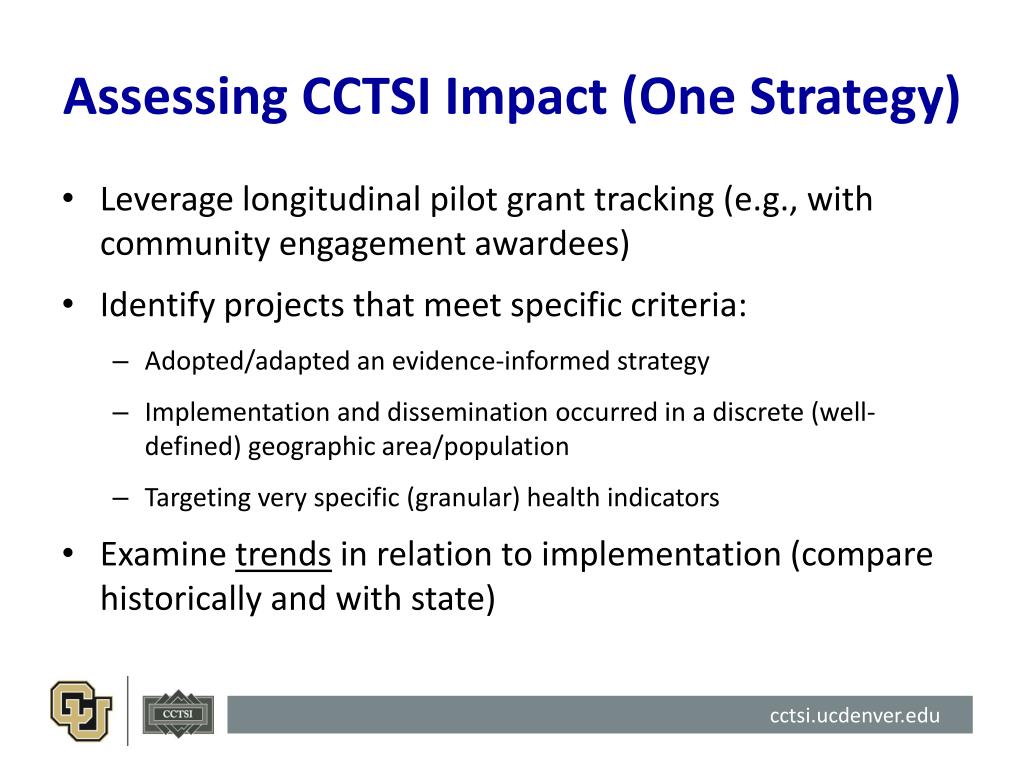 Assessing CCTSI Impact (One Strategy)

• Leverage longitudinal pilot grant tracking (e.g., with community engagement awardees)

• Identify projects that meet specific criteria:

– Adopted/adapted an evidence-informed strategy

– Implementation and dissemination occurred in a discrete (well-defined) geographic area/population

– Targeting very specific (granular) health indicators

• Examine trends in relation to implementation (compare historically and with state)

CU

CCTSI

cctsi.ucdenver.edu